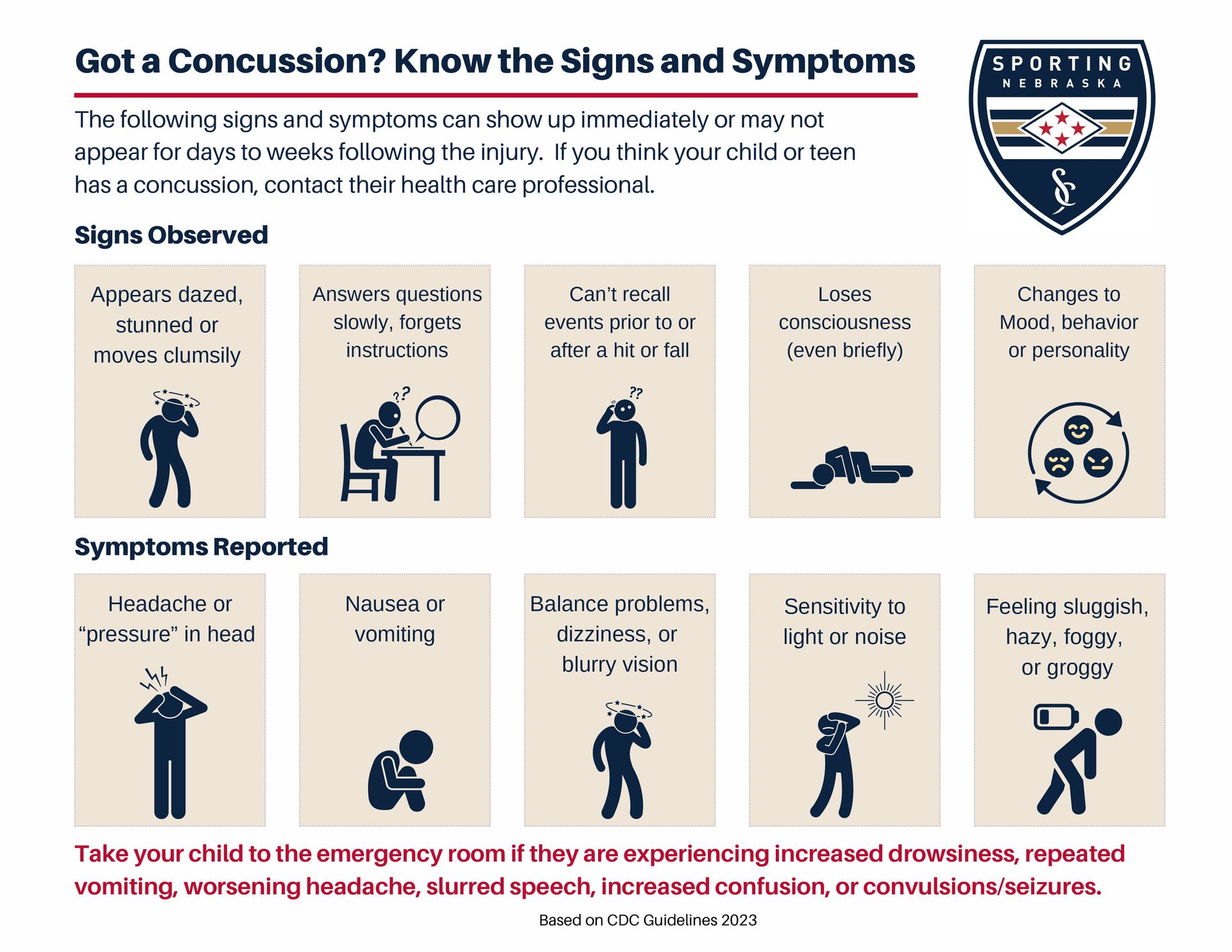 Got a Concussion? Know the Signs and Symptoms

SPORTING
NEBRASKA

The following signs and symptoms can show up immediately or may not appear for days to weeks following the injury. If you think your child or teen has a concussion, contact their health care professional.

Signs Observed

Appears dazed, stunned or moves clumsily

Answers questions slowly, forgets instructions

Can't recall events prior to or after a hit or fall

Loses consciousness (even briefly)

Changes to Mood, behavior or personality

Symptoms Reported

Headache or "pressure" in head

Nausea or vomiting

Balance problems, dizziness, or blurry vision

Sensitivity to light or noise

Feeling sluggish, hazy, foggy, or groggy

Take your child to the emergency room if they are experiencing increased drowsiness, repeated vomiting, worsening headache, slurred speech, increased confusion, or convulsions/seizures.

Based on CDC Guidelines 2023